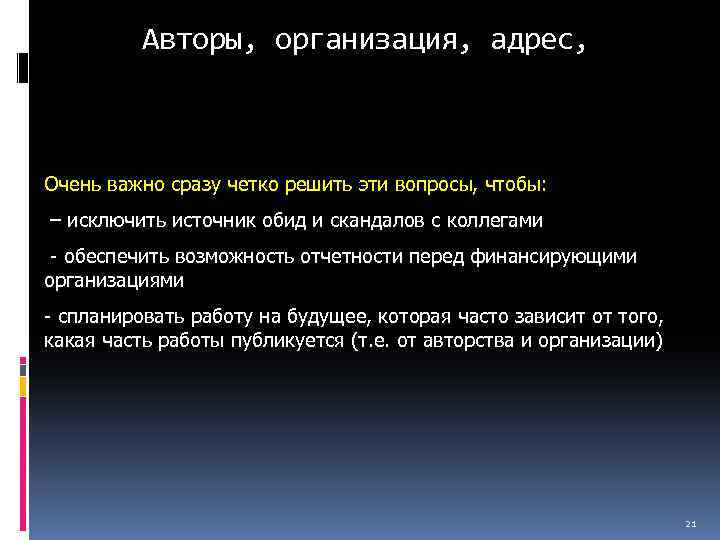 Авторы, организация, адрес,

Очень важно сразу четко решить эти вопросы, чтобы:

– исключить источник обид и скандалов с коллегами

- обеспечить возможность отчетности перед финансирующими организациями

- спланировать работу на будущее, которая часто зависит от того, какая часть работы публикуется (т.е. от авторства и организации)

21